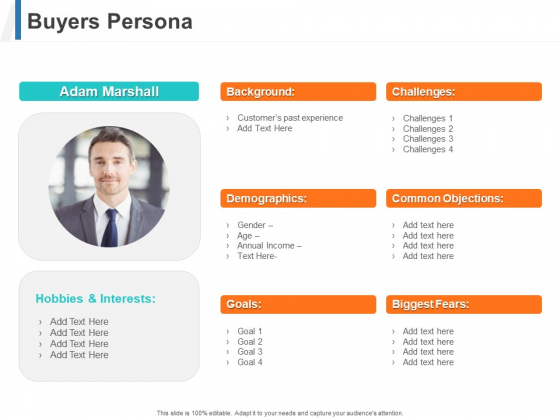 Buyers Persona

Adam Marshall

Hobbies & Interests:

› Add Text Here
› Add Text Here
› Add Text Here
› Add Text Here

Background:

› Customer's past experience
› Add Text Here

Demographics:

› Gender –
› Age –
› Annual Income –
› Text Here-

Goals:

› Goal 1
› Goal 2
› Goal 3
› Goal 4

Challenges:

› Challenges 1
› Challenges 2
› Challenges 3
› Challenges 4

Common Objections:

› Add text here
› Add text here
› Add text here
› Add text here

Biggest Fears:

› Add text here
› Add text here
› Add text here
› Add text here

This slide is 100% editable. Adapt it to your needs and capture your audience's attention.